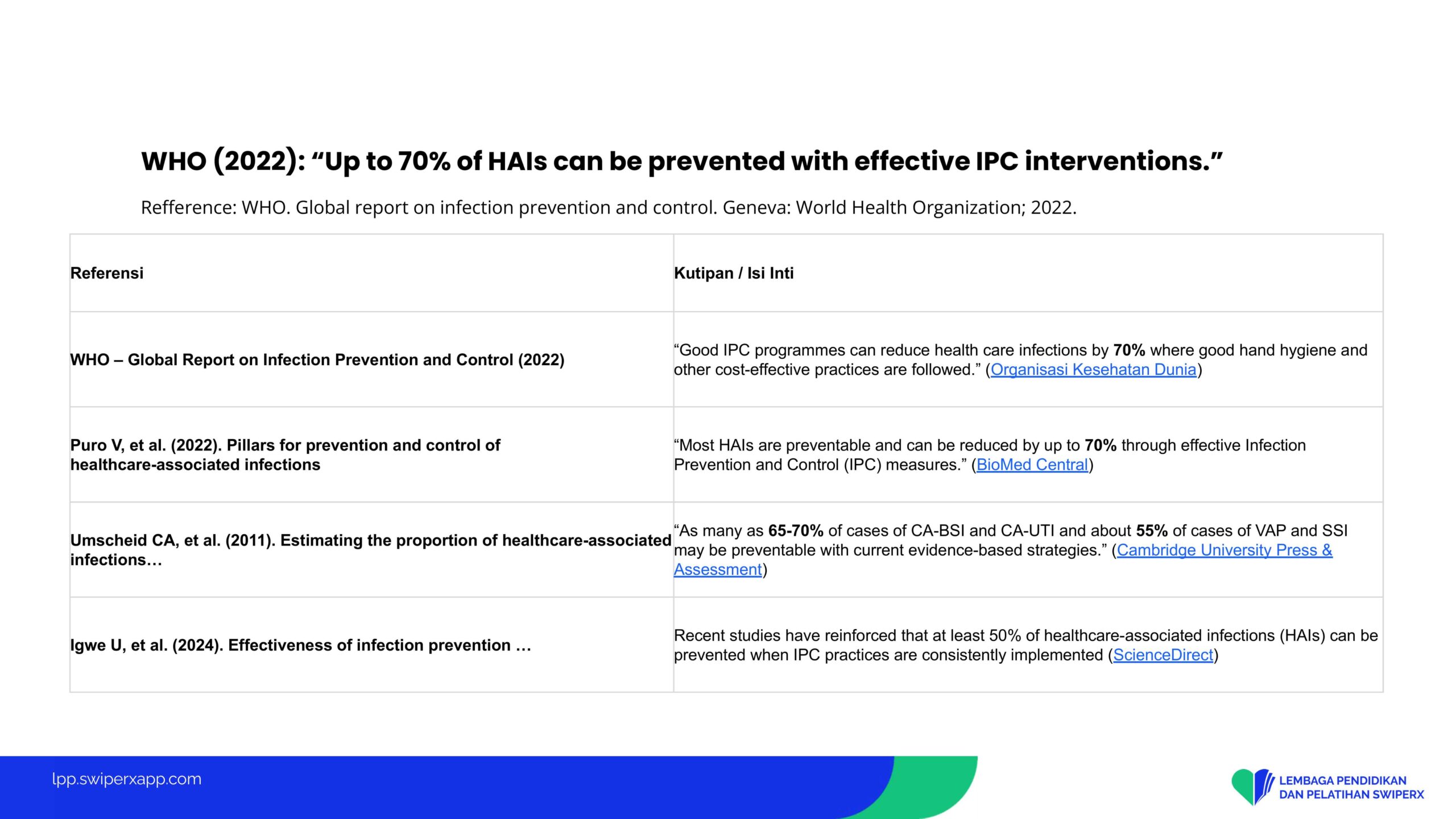 WHO (2022): “Up to 70% of HAIs can be prevented with effective IPC interventions.”

Refference: WHO. Global report on infection prevention and control. Geneva: World Health Organization; 2022.

| Referensi | Kutipan / Isi Inti |
|---|---|
| WHO – Global Report on Infection Prevention and Control (2022) | “Good IPC programmes can reduce health care infections by 70% where good hand hygiene and other cost-effective practices are followed.” (Organisasi Kesehatan Dunia) |
| Puro V, et al. (2022). Pillars for prevention and control of healthcare-associated infections | “Most HAIs are preventable and can be reduced by up to 70% through effective Infection Prevention and Control (IPC) measures.” (BioMed Central) |
| Umscheid CA, et al. (2011). Estimating the proportion of healthcare-associated infections… | “As many as 65-70% of cases of CA-BSI and CA-UTI and about 55% of cases of VAP and SSI may be preventable with current evidence-based strategies.” (Cambridge University Press & Assessment) |
| Igwe U, et al. (2024). Effectiveness of infection prevention … | Recent studies have reinforced that at least 50% of healthcare-associated infections (HAIs) can be prevented when IPC practices are consistently implemented (ScienceDirect) |

lpp.swiperxapp.com

LEMBAGA PENDIDIKAN DAN PELATIHAN SWIPERX